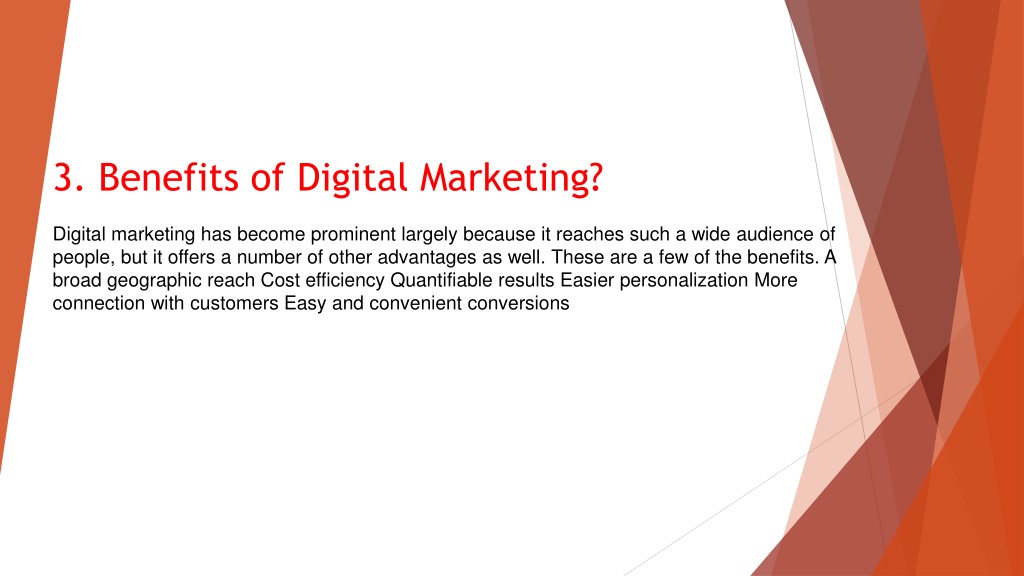 3. Benefits of Digital Marketing?

Digital marketing has become prominent largely because it reaches such a wide audience of people, but it offers a number of other advantages as well. These are a few of the benefits. A broad geographic reach Cost efficiency Quantifiable results Easier personalization More connection with customers Easy and convenient conversions